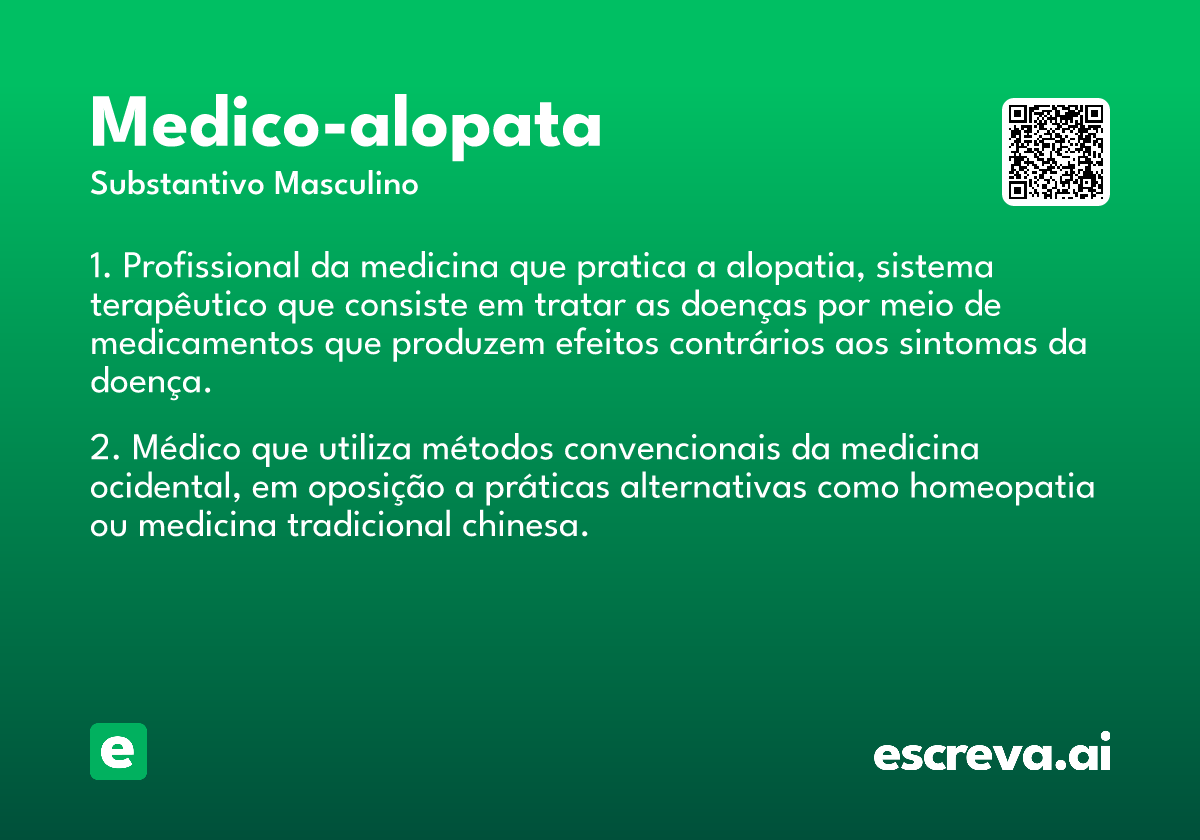 Medico-alopata

Substantivo Masculino

1. Profissional da medicina que pratica a alopatia, sistema terapêutico que consiste em tratar as doenças por meio de medicamentos que produzem efeitos contrários aos sintomas da doença.

2. Médico que utiliza métodos convencionais da medicina ocidental, em oposição a práticas alternativas como homeopatia ou medicina tradicional chinesa.

e

escreva.ai